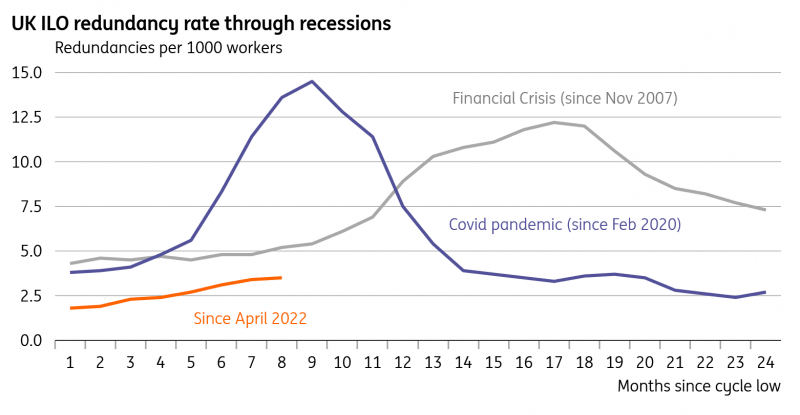 UK ILO redundancy rate through recessions

Redundancies per 1000 workers

15.0
12.5
10.0
7.5
5.0
2.5
0.0

Financial Crisis (since Nov 2007)

Covid pandemic (since Feb 2020)

Since April 2022

1 2 3 4 5 6 7 8 9 10 11 12 13 14 15 16 17 18 19 20 21 22 23 24

Months since cycle low